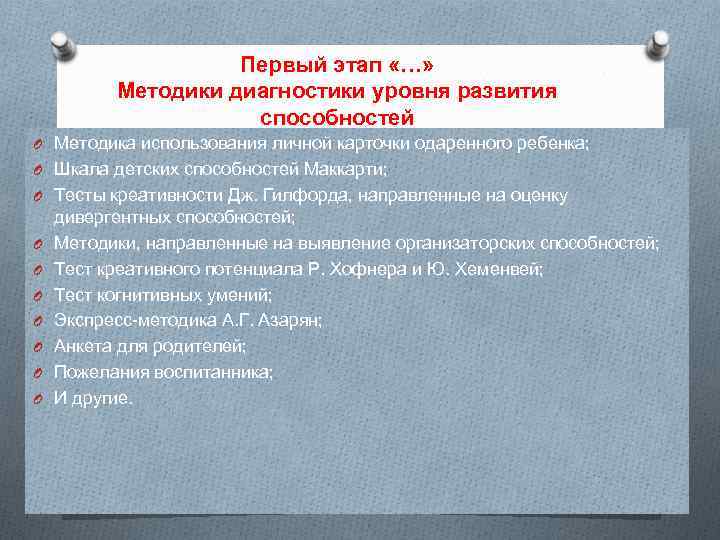 Первый этап «…»
Методики диагностики уровня развития способностей

Методика использования личной карточки одаренного ребенка;
Шкала детских способностей Маккарти;
Тесты креативности Дж. Гилфорда, направленные на оценку дивергентных способностей;
Методики, направленные на выявление организаторских способностей;
Тест креативного потенциала Р. Хофнера и Ю. Хеменвей;
Тест когнитивных умений;
Экспресс-методика А.Г. Азарян;
Анкета для родителей;
Пожелания воспитанника;
И другие.